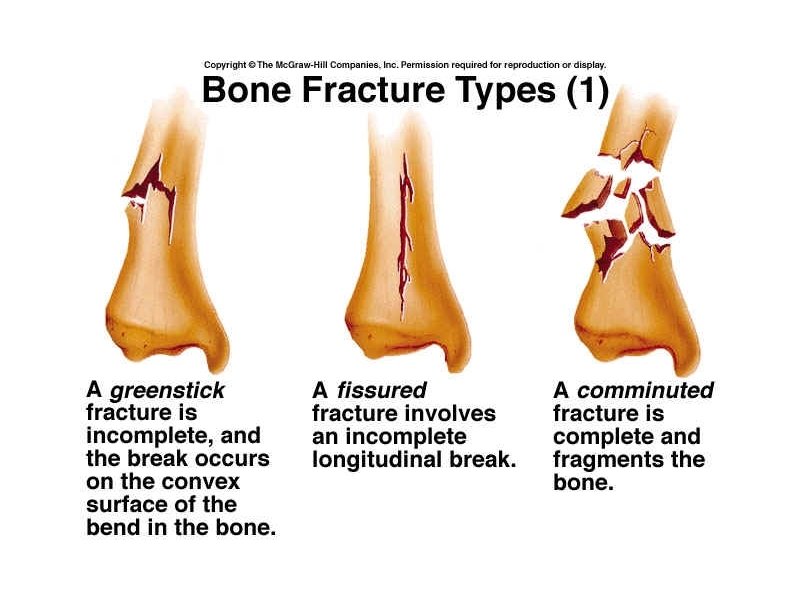 Copyright © The McGraw-Hill Companies, Inc. Permission required for reproduction or display.

Bone Fracture Types (1)

A greenstick fracture is incomplete, and the break occurs on the convex surface of the bend in the bone.

A fissured fracture involves an incomplete longitudinal break.

A comminuted fracture is complete and fragments the bone.